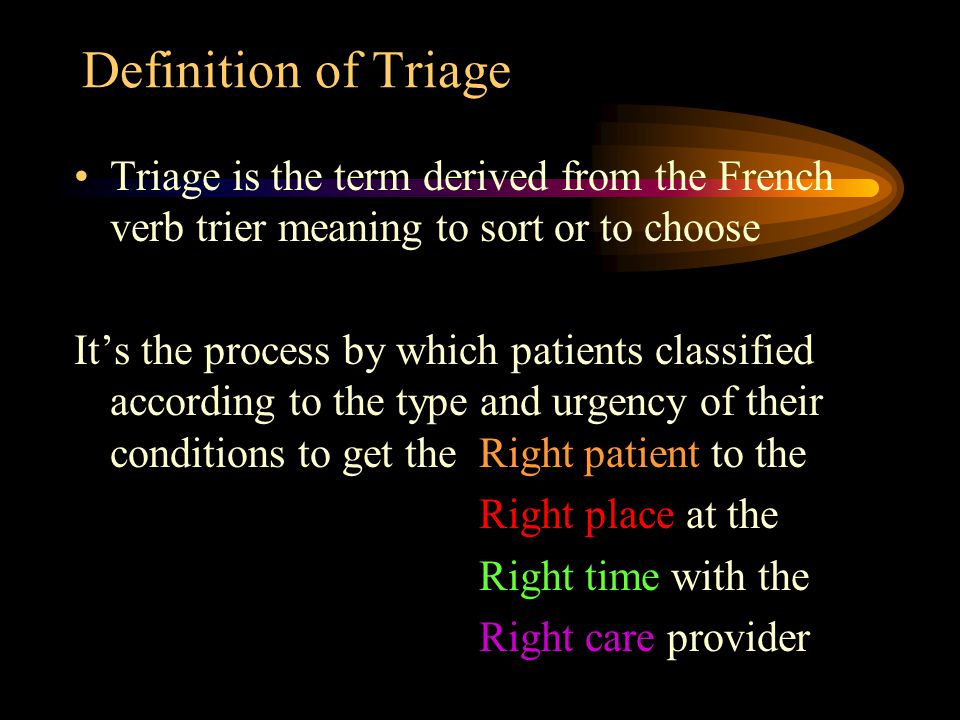 Definition of Triage

• Triage is the term derived from the French verb trier meaning to sort or to choose

It’s the process by which patients classified according to the type and urgency of their conditions to get the Right patient to the
Right place at the
Right time with the
Right care provider